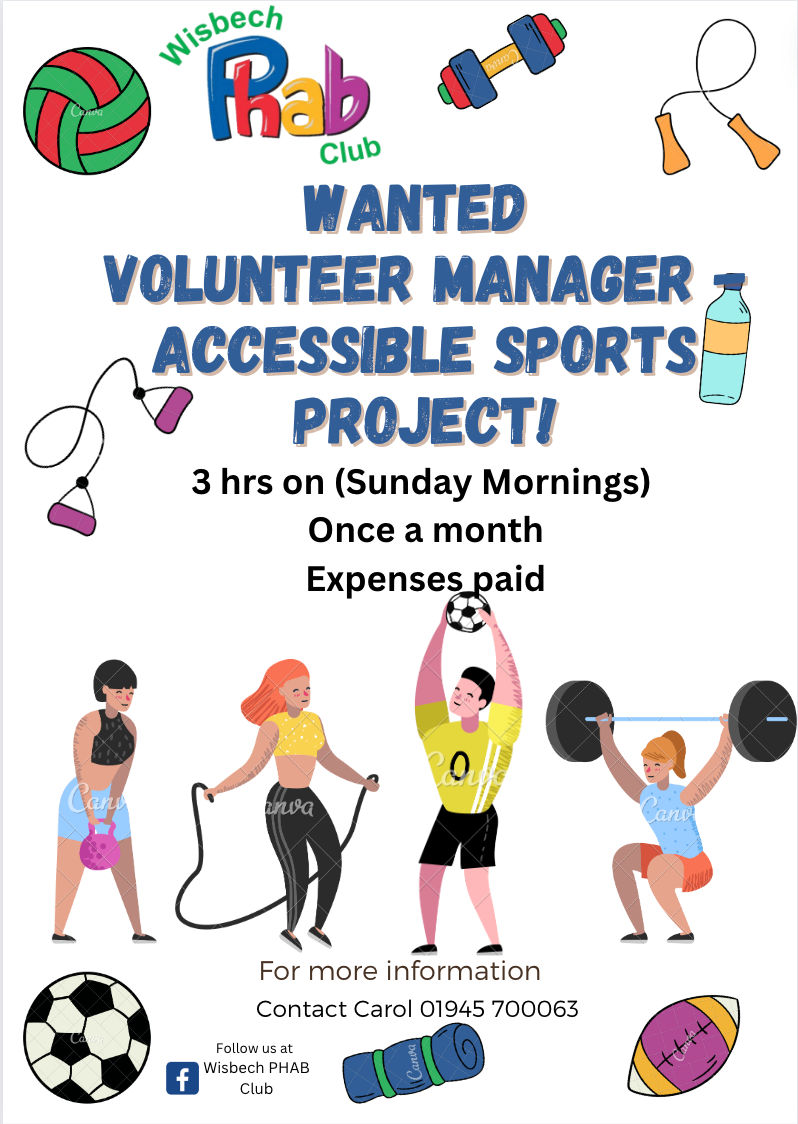 Wisbech
PHAB
Club

WANTED
VOLUNTEER MANAGER - ACCESSIBLE SPORTS PROJECT!

3 hrs on (Sunday Mornings)
Once a month
Expenses paid

0

For more information
Contact Carol 01945 700063

Follow us at
Wisbech PHAB
Club